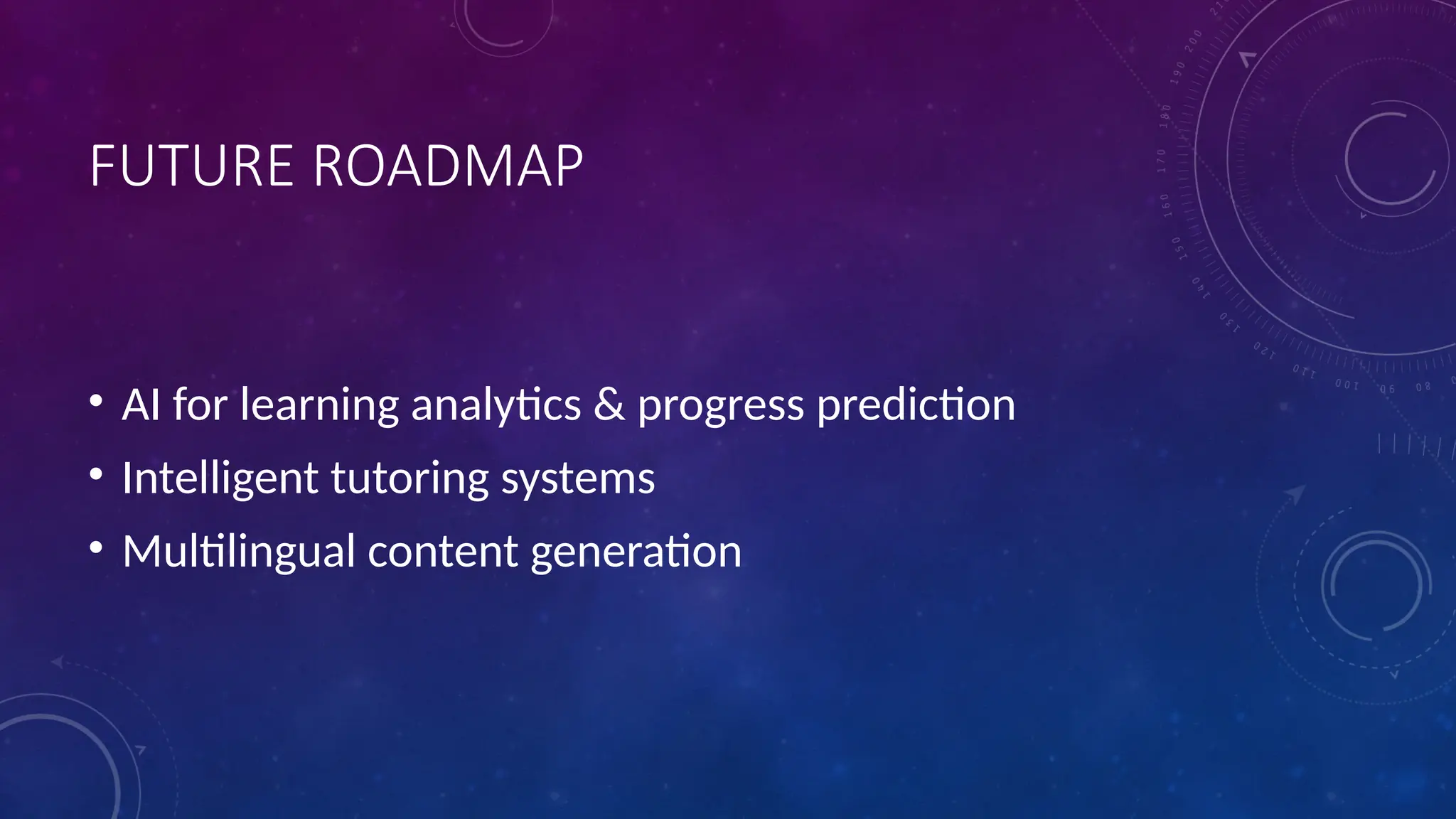 FUTURE ROADMAP

• AI for learning analytics & progress prediction
• Intelligent tutoring systems
• Multilingual content generation